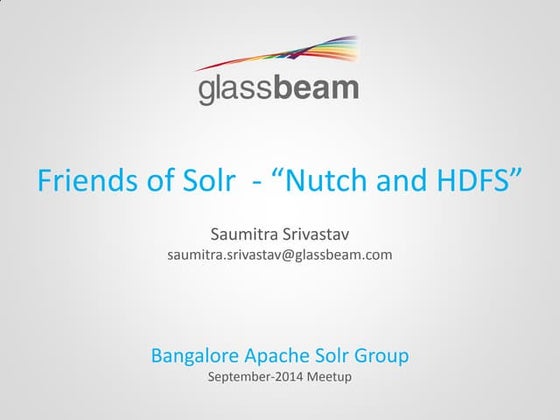 glassbeam

Friends of Solr - “Nutch and HDFS”

Saumitra Srivastav
saumitra.srivastav@glassbeam.com

Bangalore Apache Solr Group
September-2014 Meetup